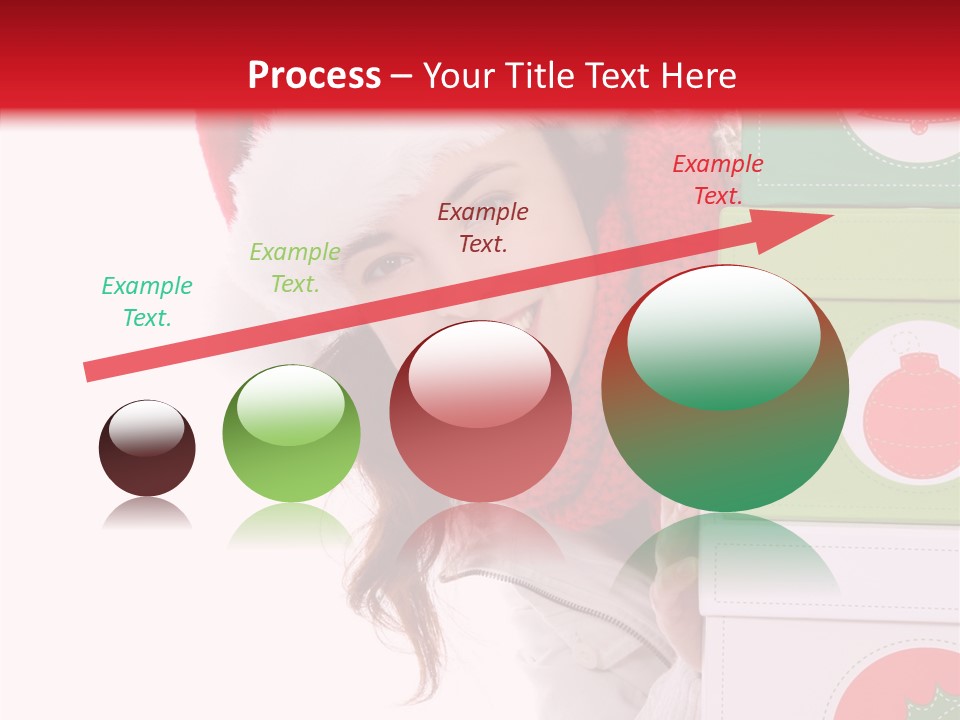 Process – Your Title Text Here

Example Text.

Example Text.

Example Text.

Example Text.